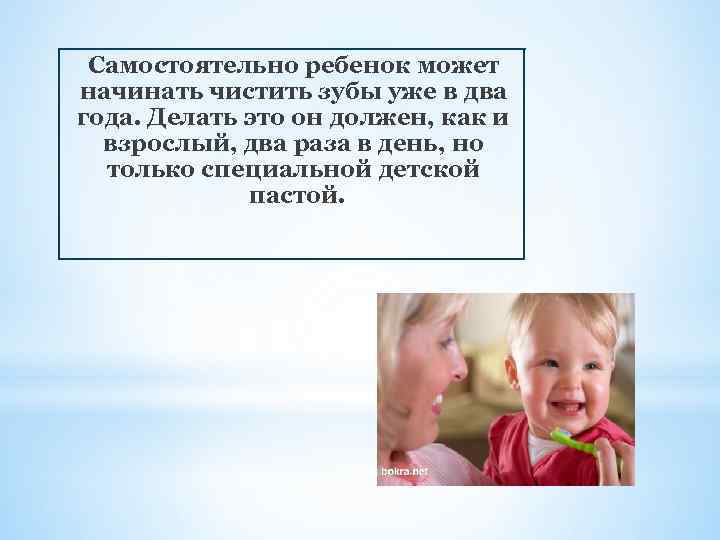 Самостоятельно ребенок может начинать чистить зубы уже в два года. Делать это он должен, как и взрослый, два раза в день, но только специальной детской пастой.

bokra.net